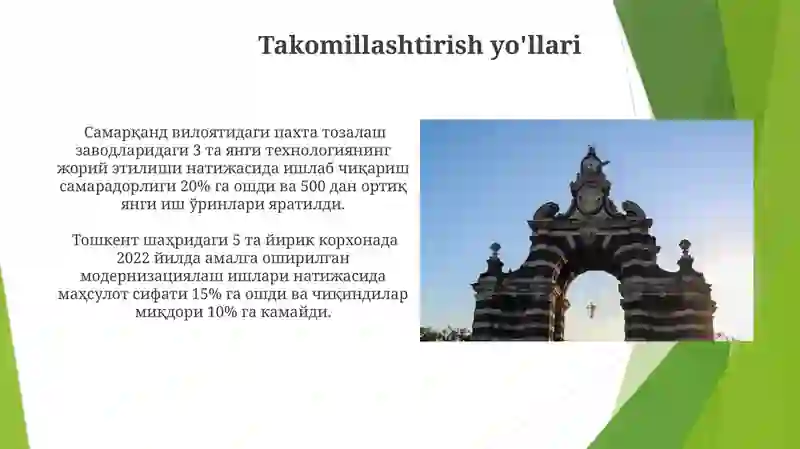 Takomillashtirish yo'llari

Самарқанд вилоятидаги пахта тозалаш заводларидаги 3 та янги технологиянинг жорий этилиши натижасида ишлаб чиқариш самарадорлиги 20% га ошди ва 500 дан ортиқ янги иш ўринлари яратилди.

Тошкент шаҳридаги 5 та йирик корхонада 2022 йилда амалга оширилган модернизациялаш ишлари натижасида маҳсулот сифати 15% га ошди ва чиқиндилар миқдори 10% га камайди.